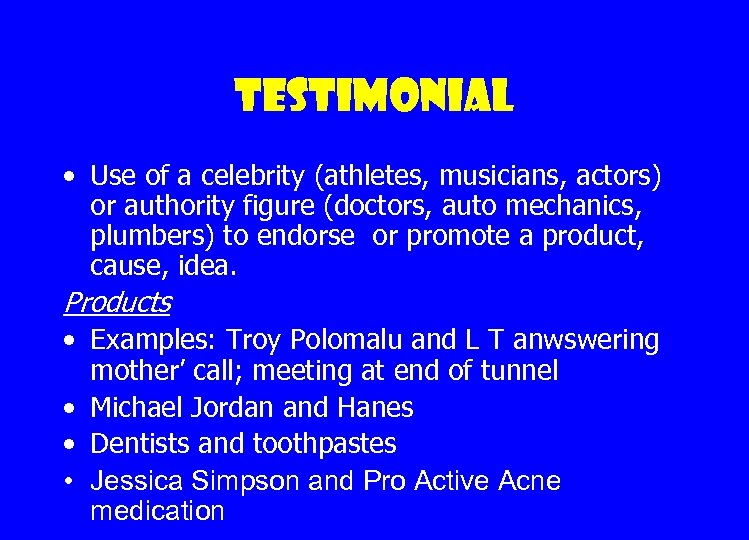 TESTIMONIAL

• Use of a celebrity (athletes, musicians, actors) or authority figure (doctors, auto mechanics, plumbers) to endorse or promote a product, cause, idea.

Products

• Examples: Troy Polomalu and L T anwswering mother' call; meeting at end of tunnel
• Michael Jordan and Hanes
• Dentists and toothpastes
• Jessica Simpson and Pro Active Acne medication